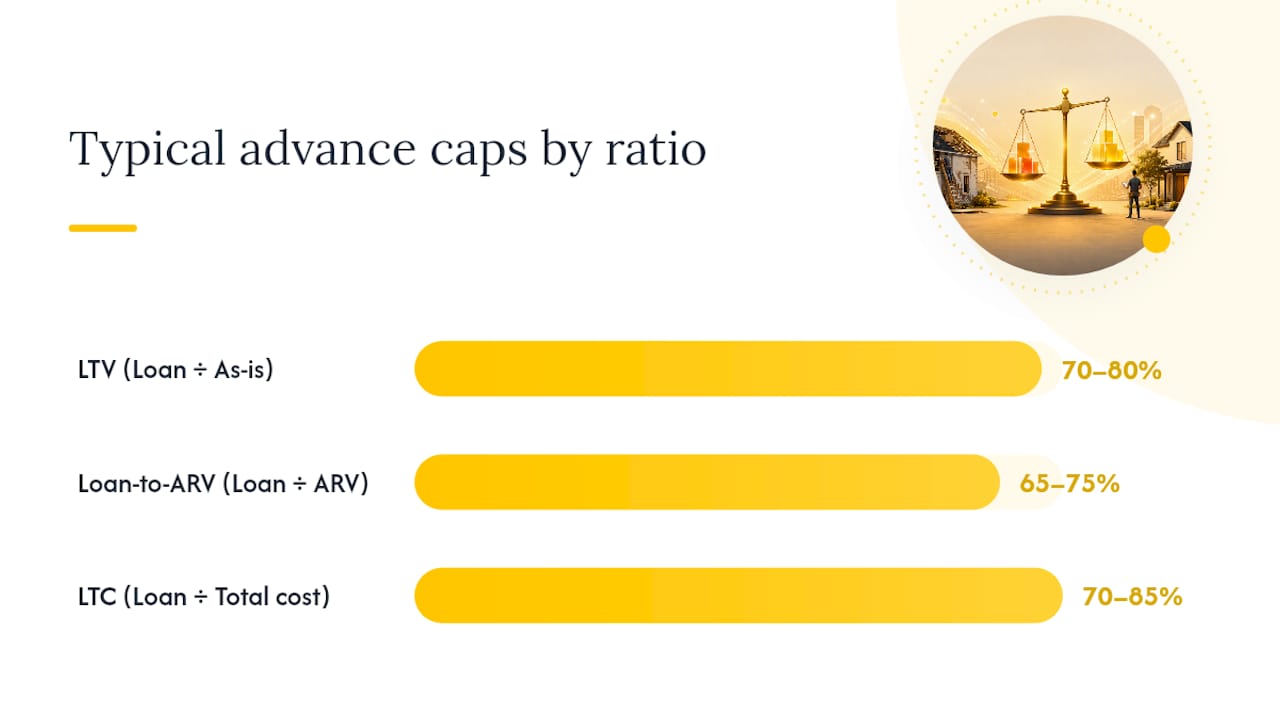 Typical advance caps by ratio

LTV (Loan ÷ As-is) 70–80%

Loan-to-ARV (Loan ÷ ARV) 65–75%

LTC (Loan ÷ Total cost) 70–85%